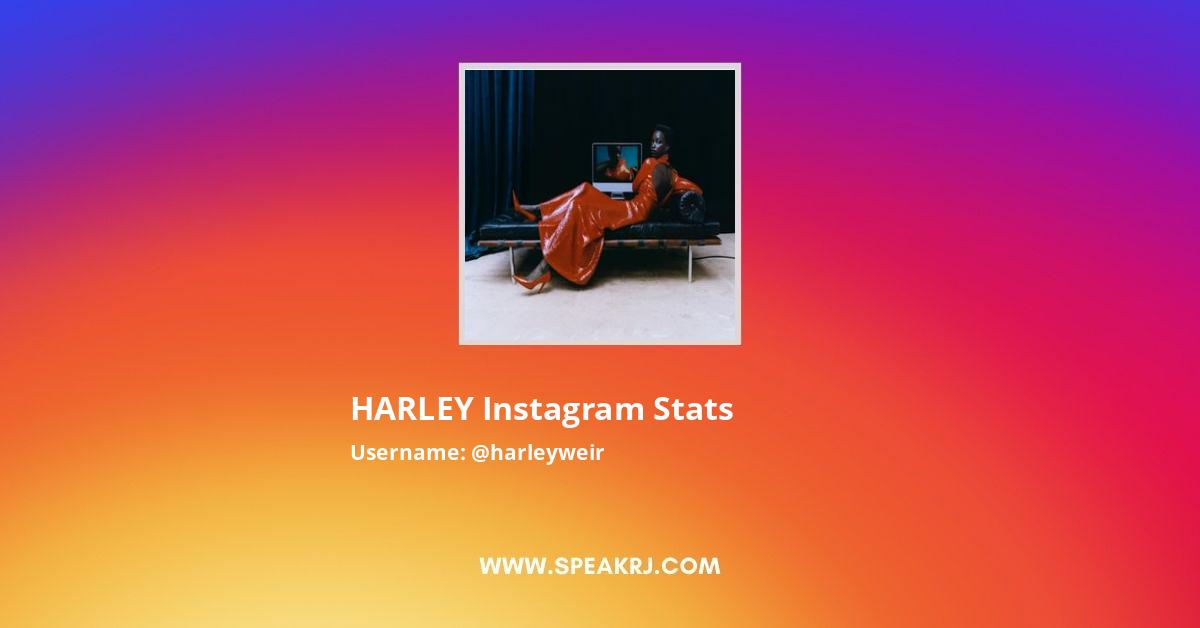 HARLEY Instagram Stats

Username: @harleyweir

WWW.SPEAKRJ.COM